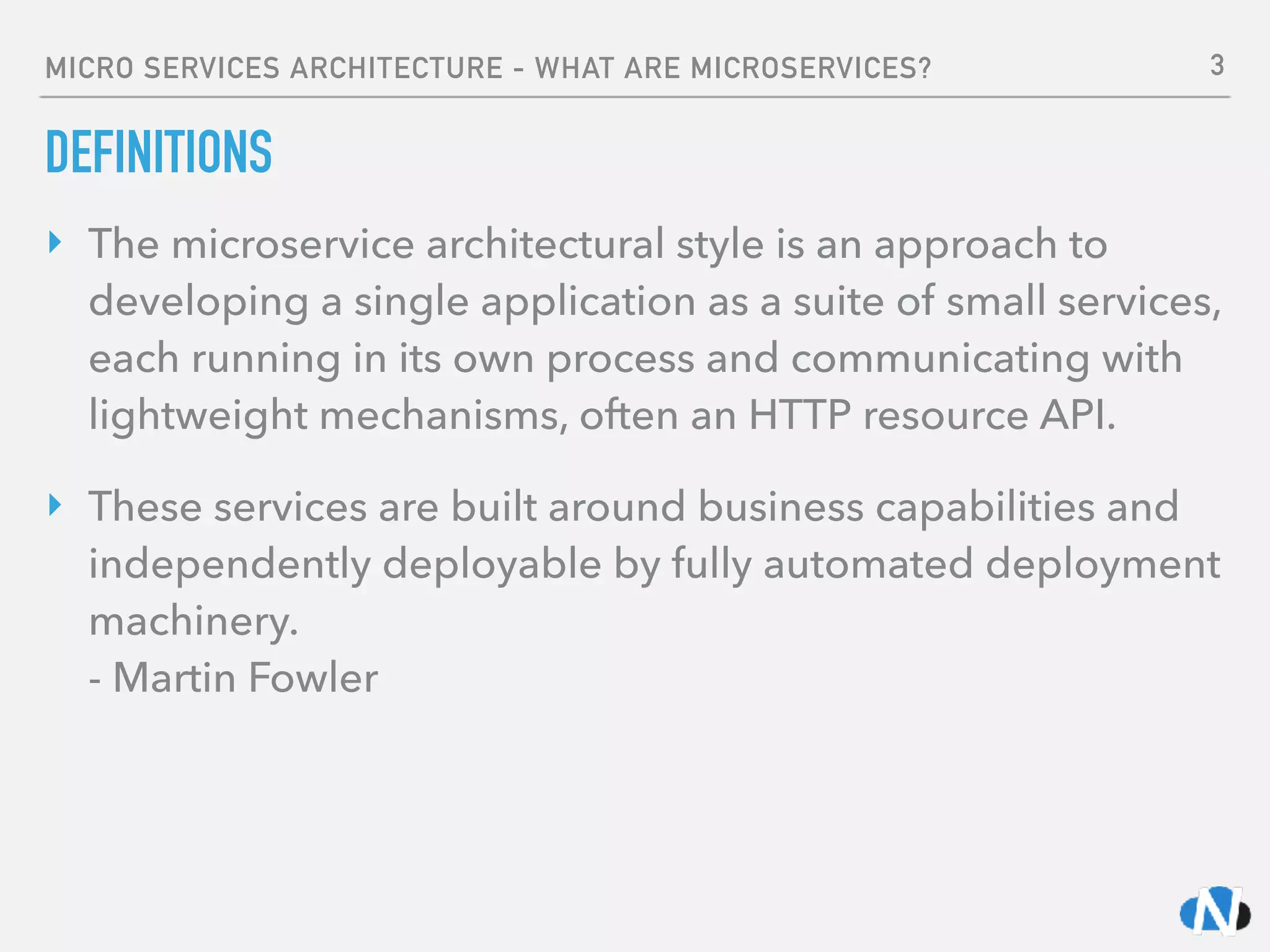 MICRO SERVICES ARCHITECTURE - WHAT ARE MICROSERVICES? 3

DEFINITIONS

The microservice architectural style is an approach to developing a single application as a suite of small services, each running in its own process and communicating with lightweight mechanisms, often an HTTP resource API.

These services are built around business capabilities and independently deployable by fully automated deployment machinery.
- Martin Fowler

N